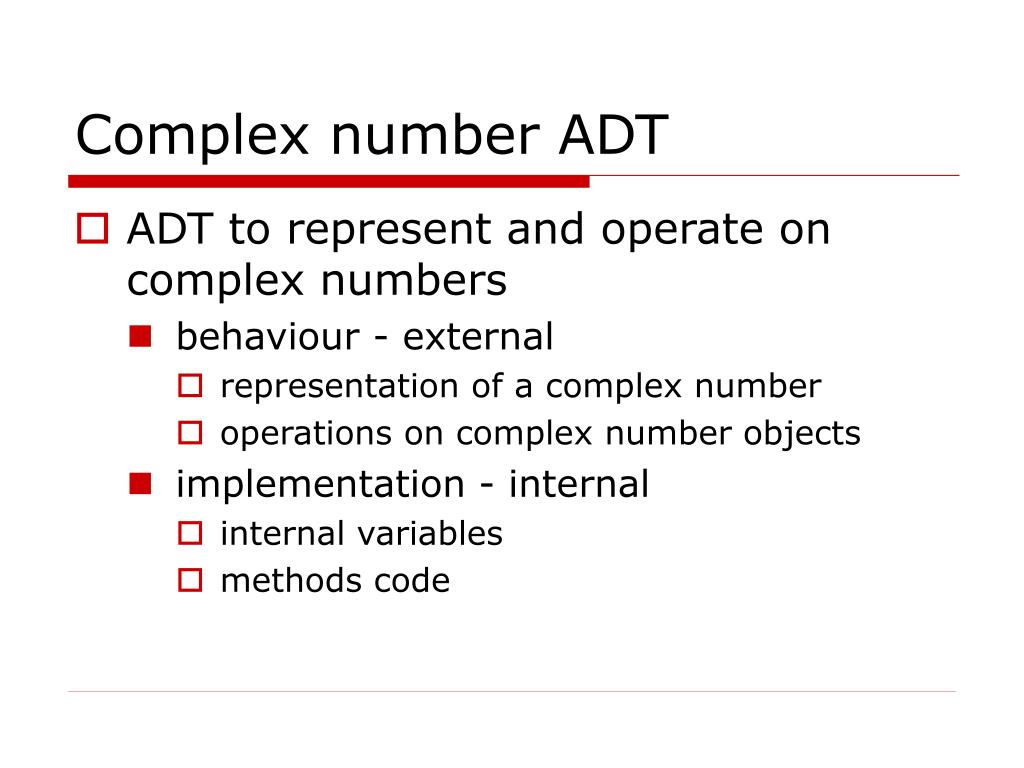 Complex number ADT

ADT to represent and operate on complex numbers

behaviour - external

representation of a complex number

operations on complex number objects

implementation - internal

internal variables

methods code